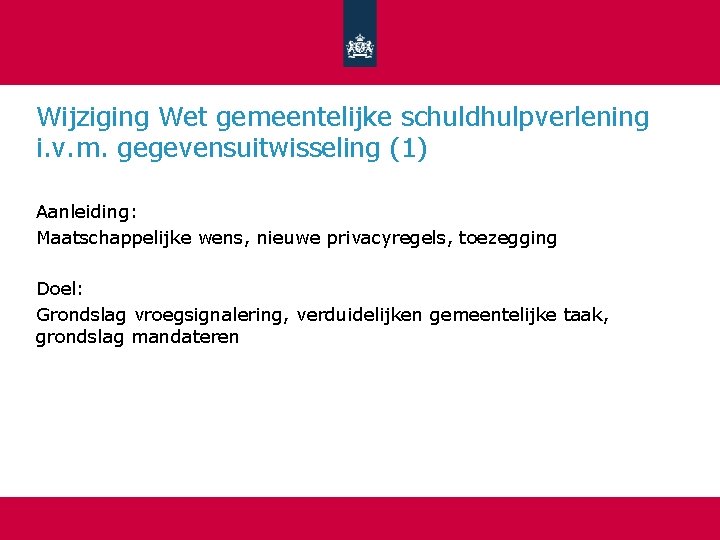 Wijziging Wet gemeentelijke schuldhulpverlening i.v.m. gegevensuitwisseling (1)

Aanleiding:
Maatschappelijke wens, nieuwe privacyregels, toezegging

Doel:
Grondslag vroegsignalering, verduidelijken gemeentelijke taak, grondslag mandateren